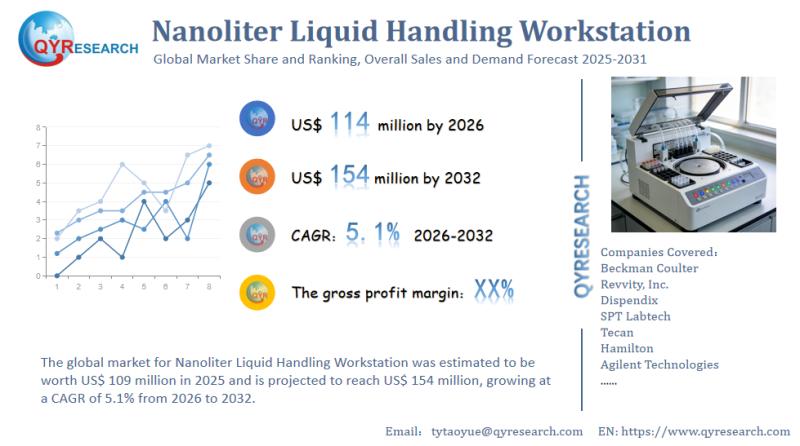 QYRESEARCH

Nanoliter Liquid Handling Workstation

Global Market Share and Ranking, Overall Sales and Demand Forecast 2025-2031

8
7
6
5
4
3
2
1
0
1 2 3 4 5 6 7 8

QYR US$ 114 million by 2026

QYR US$ 154 million by 2032

QYR CAGR: 5.1% 2026-2032

QYR The gross profit margin: XX%

QYRESEARCH

Companies Covered:
Beckman Coulter
Revvity, Inc.
Dispendix
SPT Labtech
Tecan
Hamilton
Agilent Technologies
......

The global market for Nanoliter Liquid Handling Workstation was estimated to be worth US$ 109 million in 2025 and is projected to reach US$ 154 million, growing at a CAGR of 5.1% from 2026 to 2032.

Email: tytaoyue@qyresearch.com EN: https://www.qyresearch.com